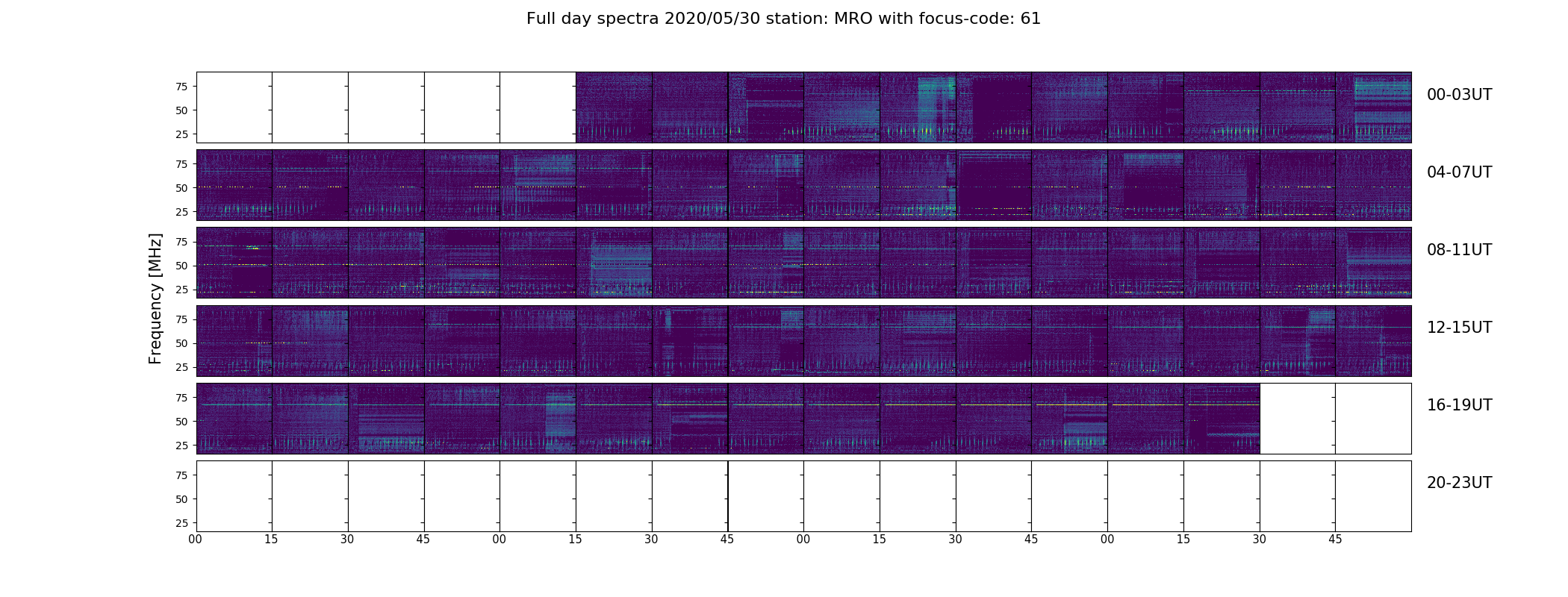 Full day spectra 2020/05/30 station: MRO with focus-code: 61

Frequency [MHz]

75
50
25
00-03UT

75
50
25
04-07UT

75
50
25
08-11UT

75
50
25
12-15UT

75
50
25
16-19UT

75
50
25
20-23UT

00 15 30 45 00 15 30 45 00 15 30 45 00 15 30 45